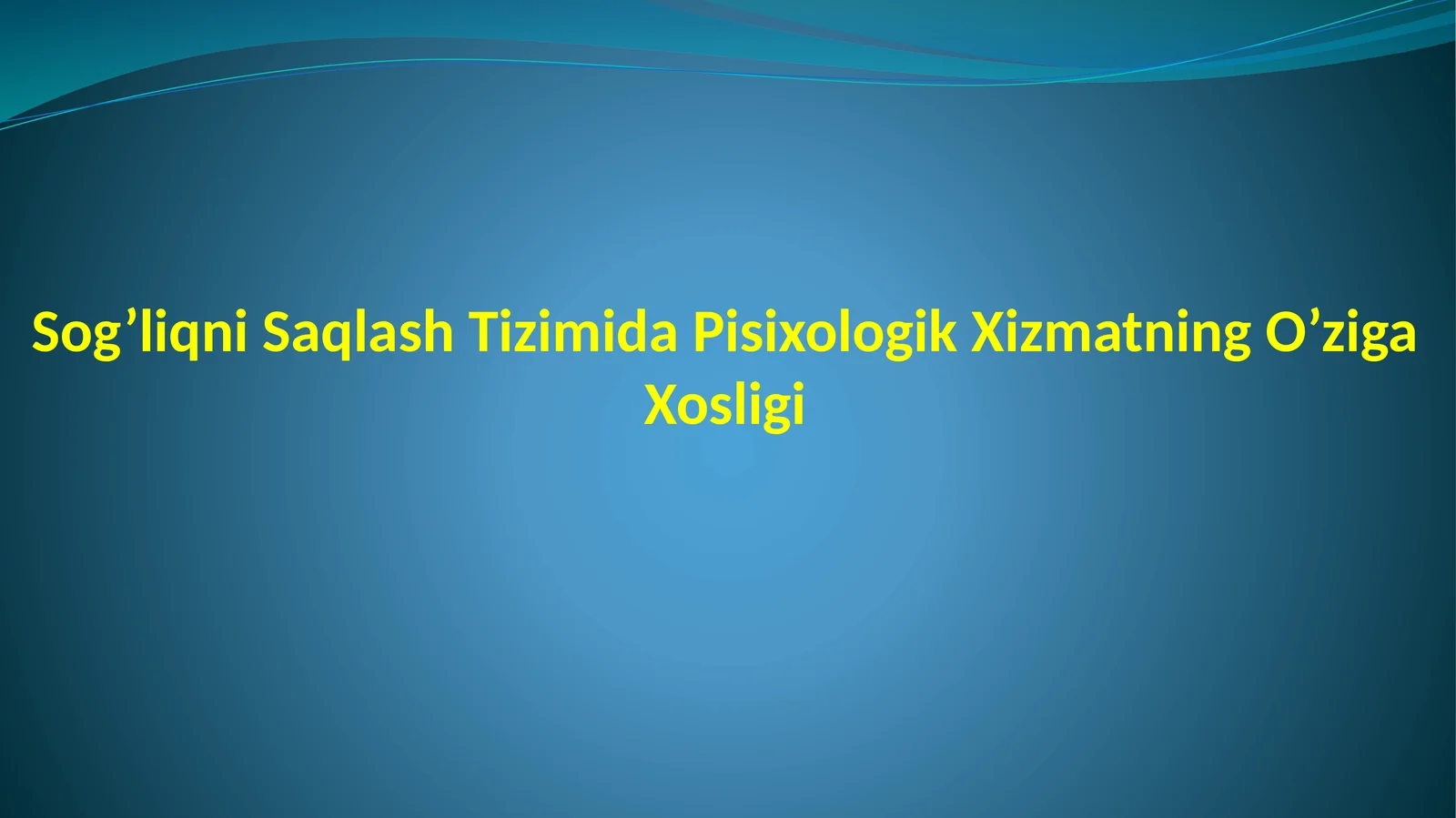 Sog’liqni Saqlash Tizimida Pisixologik Xizmatning O’ziga Xosligi